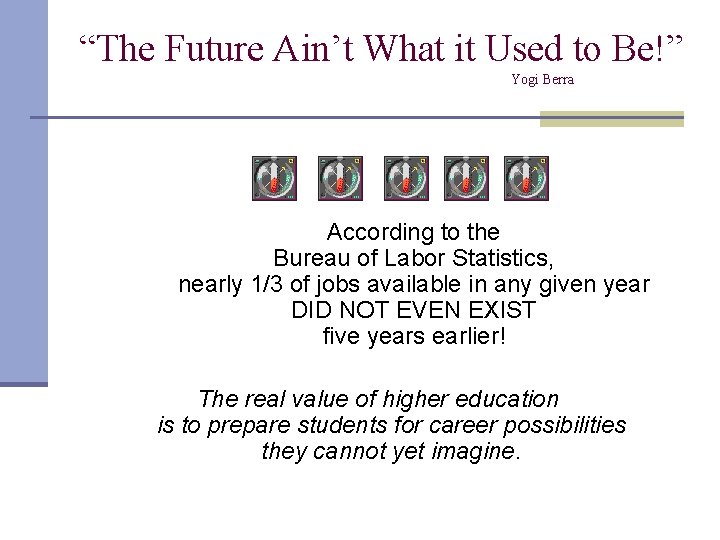 “The Future Ain’t What it Used to Be!”
Yogi Berra

According to the
Bureau of Labor Statistics,
nearly 1/3 of jobs available in any given year
DID NOT EVEN EXIST
five years earlier!

The real value of higher education
is to prepare students for career possibilities
they cannot yet imagine.